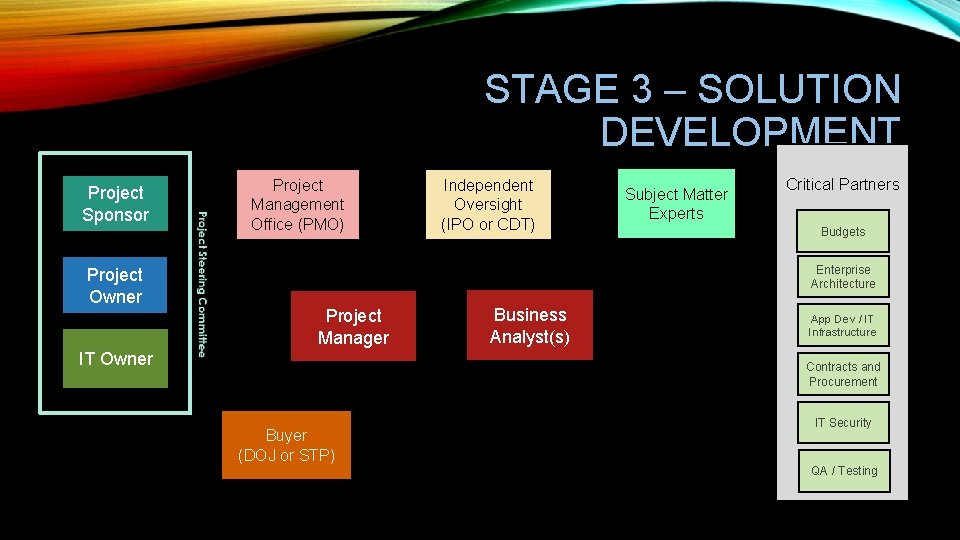 STAGE 3 – SOLUTION DEVELOPMENT

Project Sponsor

Project Owner

IT Owner

Project Steering Committee

Project Management Office (PMO)

Independent Oversight (IPO or CDT)

Subject Matter Experts

Project Manager

Business Analyst(s)

Buyer (DOJ or STP)

Critical Partners

Budgets

Enterprise Architecture

App Dev / IT Infrastructure

Contracts and Procurement

IT Security

QA / Testing